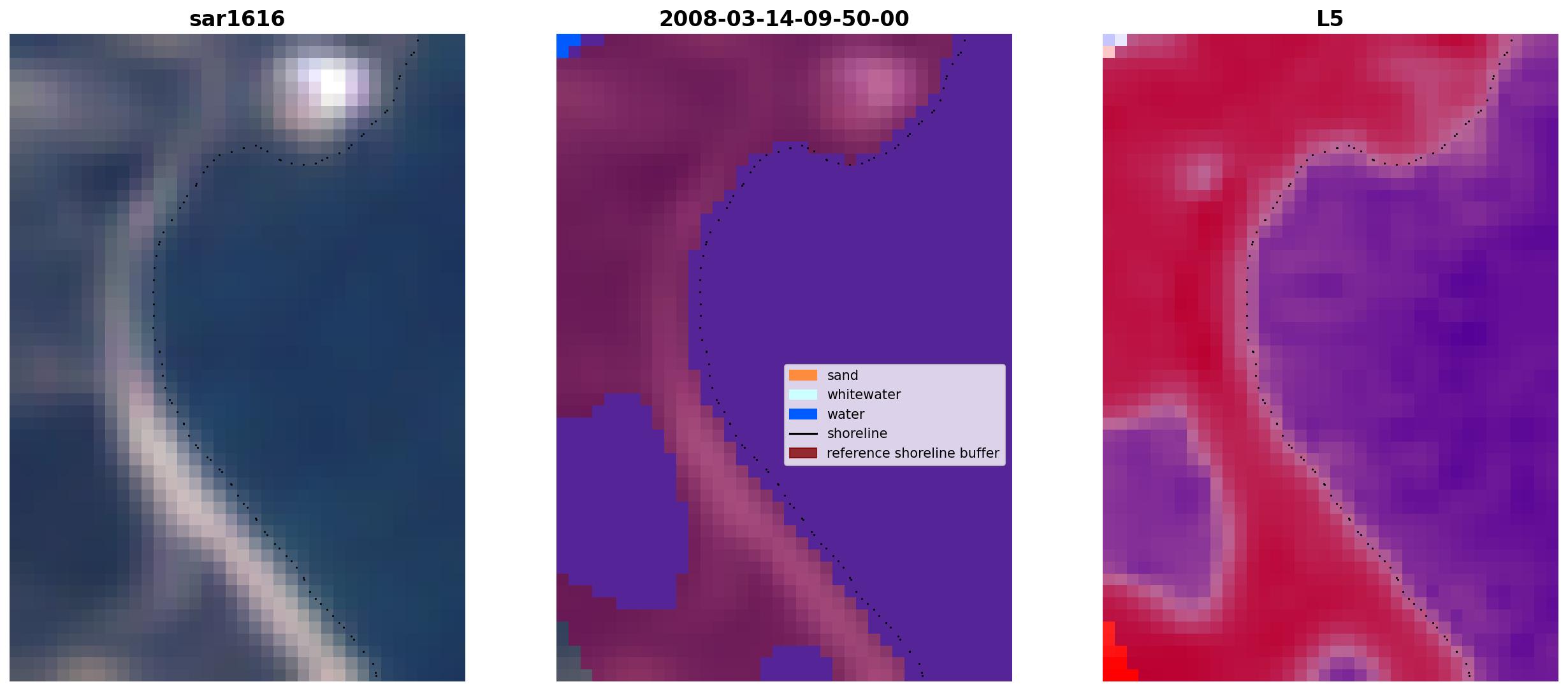 sar1616

2008-03-14-09-50-00

sand
whitewater
water
shoreline
reference shoreline buffer

L5